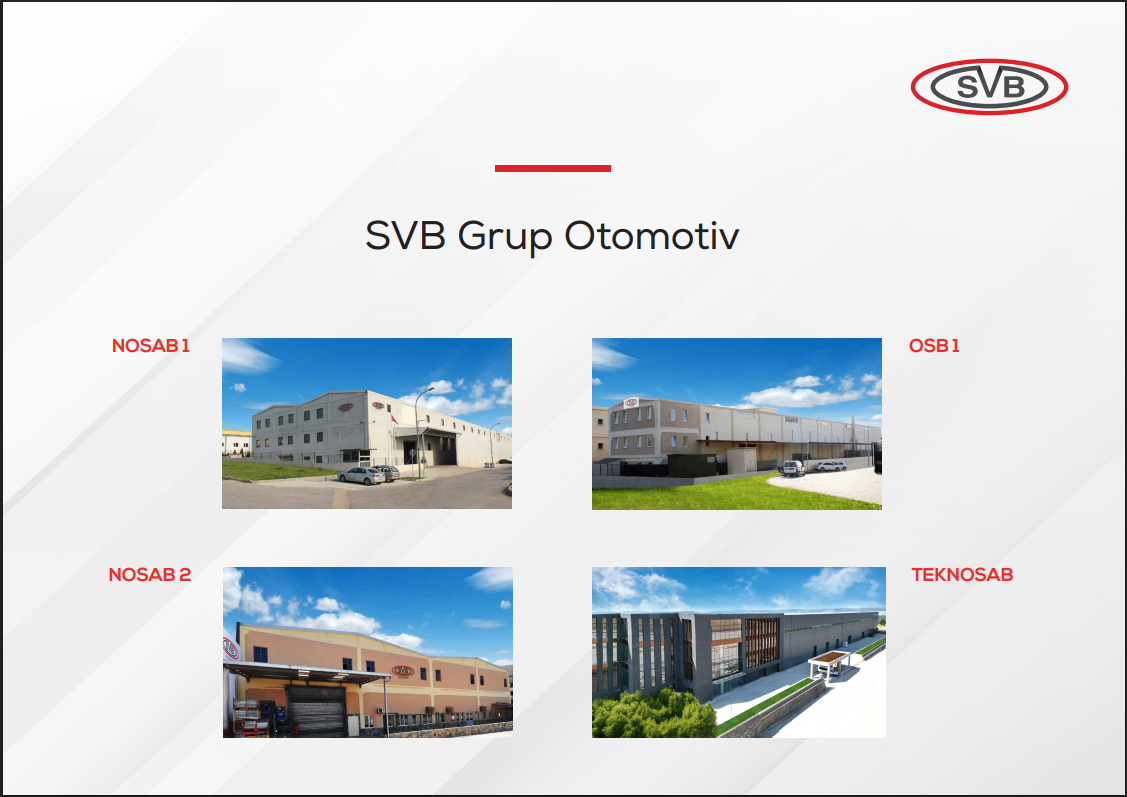 SVB

SVB Grup Otomotiv

NOSAB 1

OSB 1

NOSAB 2

TEKNOSAB